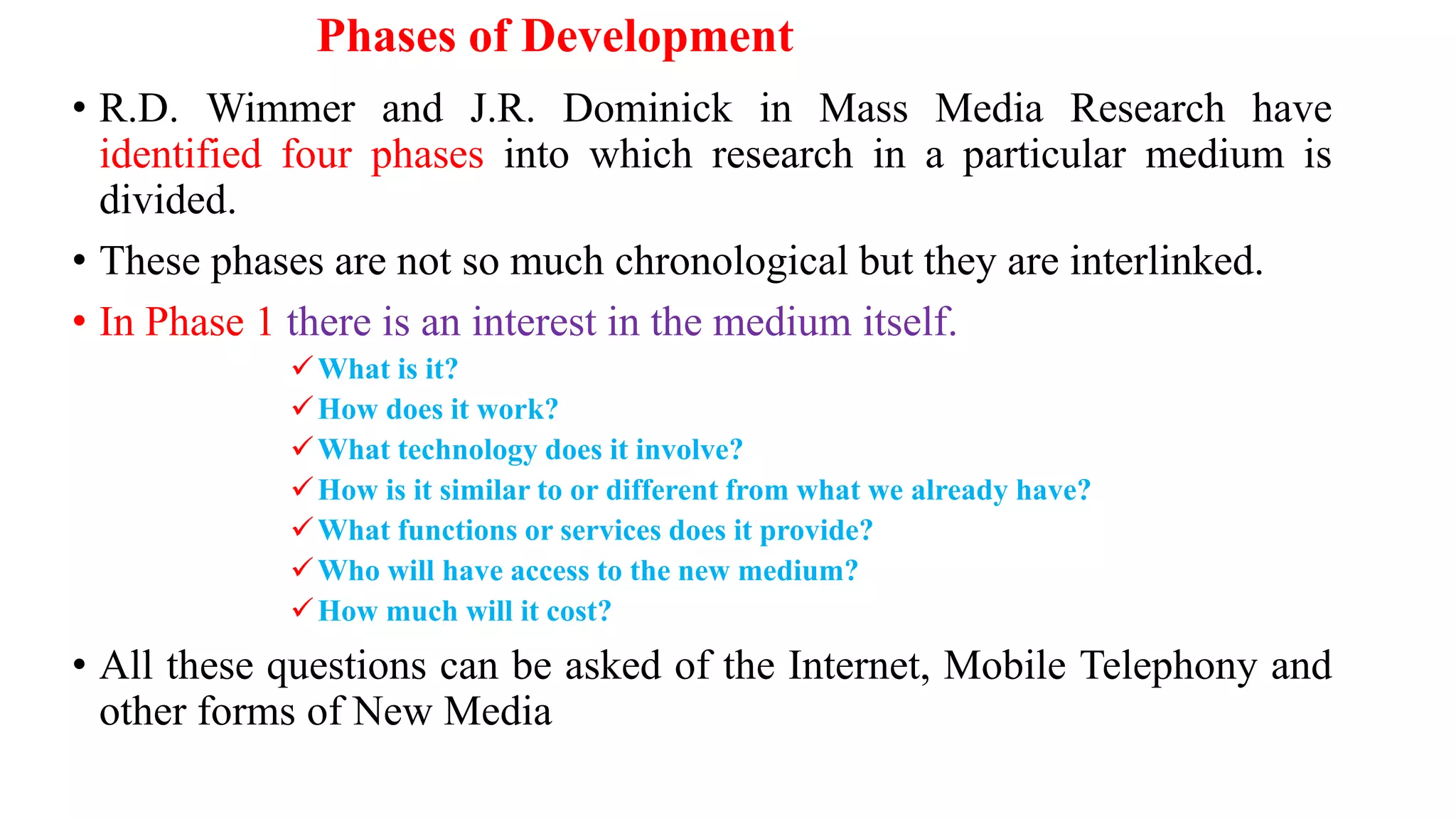 Phases of Development

• R.D. Wimmer and J.R. Dominick in Mass Media Research have identified four phases into which research in a particular medium is divided.

• These phases are not so much chronological but they are interlinked.

• In Phase 1 there is an interest in the medium itself.

✓ What is it?
✓ How does it work?
✓ What technology does it involve?
✓ How is it similar to or different from what we already have?
✓ What functions or services does it provide?
✓ Who will have access to the new medium?
✓ How much will it cost?

• All these questions can be asked of the Internet, Mobile Telephony and other forms of New Media